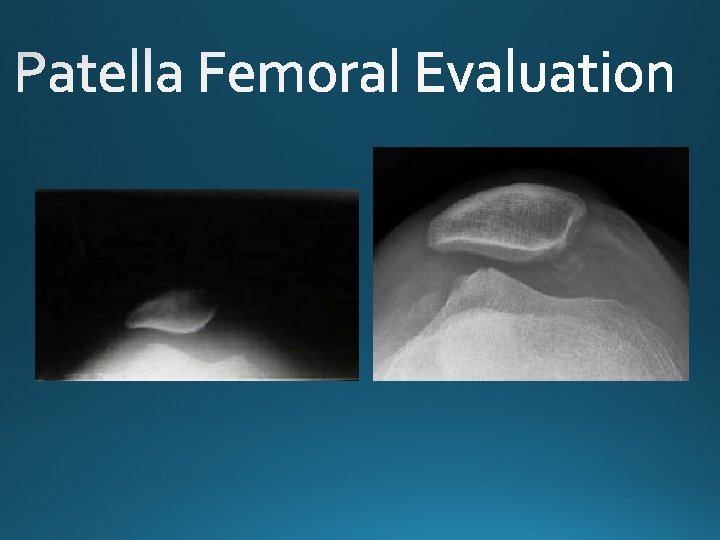 Patella Femoral Evaluation